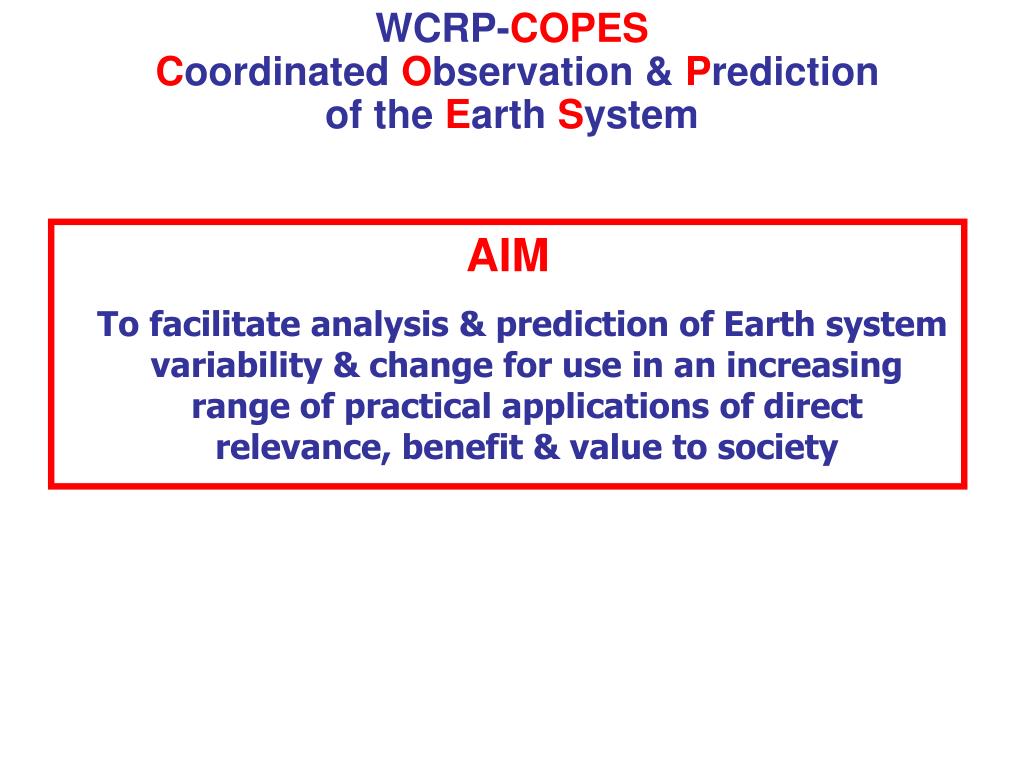 WCRP-COPES
Coordinated Observation & Prediction of the Earth System

AIM

To facilitate analysis & prediction of Earth system variability & change for use in an increasing range of practical applications of direct relevance, benefit & value to society